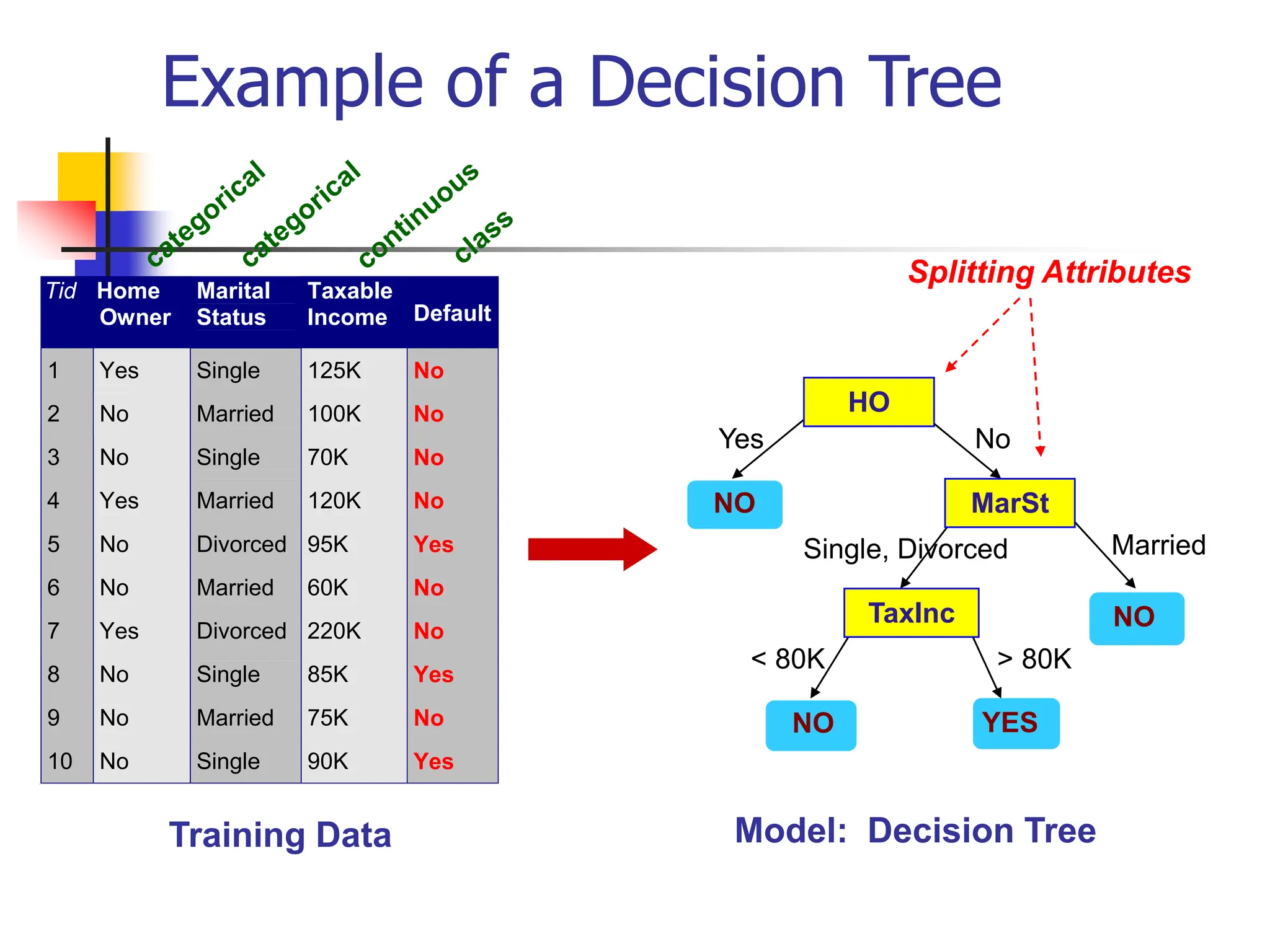 Example of a Decision Tree

categorical categorical continuous class

| Tid | Home Owner | Marital Status | Taxable Income | Default |
|---|---|---|---|---|
| 1 | Yes | Single | 125K | No |
| 2 | No | Married | 100K | No |
| 3 | No | Single | 70K | No |
| 4 | Yes | Married | 120K | No |
| 5 | No | Divorced | 95K | Yes |
| 6 | No | Married | 60K | No |
| 7 | Yes | Divorced | 220K | No |
| 8 | No | Single | 85K | Yes |
| 9 | No | Married | 75K | No |
| 10 | No | Single | 90K | Yes |

Training Data

Splitting Attributes

HO
Yes
No
NO
MarSt
Single, Divorced
Married
TaxInc
NO
< 80K
> 80K
NO
YES

Model: Decision Tree